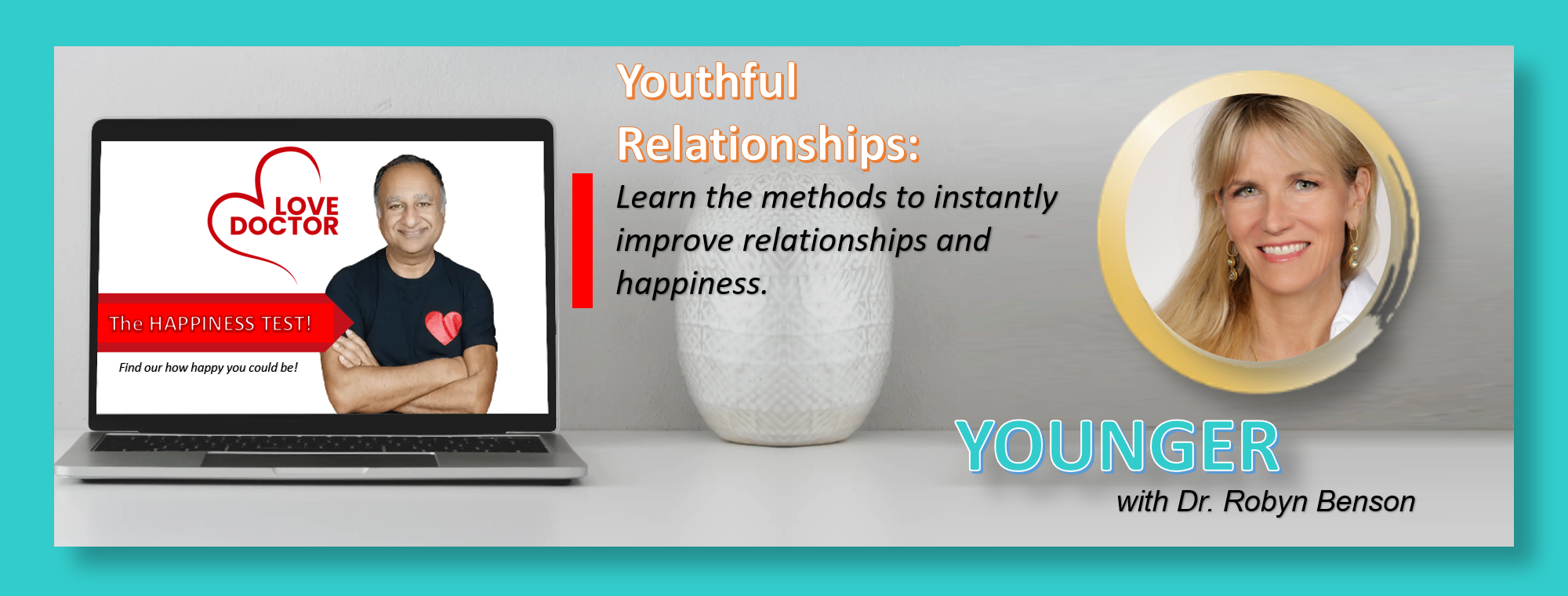 LOVE DOCTOR

The HAPPINESS TEST!

Find our how happy you could be!

Youthful Relationships:

Learn the methods to instantly improve relationships and happiness.

YOUNGER

with Dr. Robyn Benson